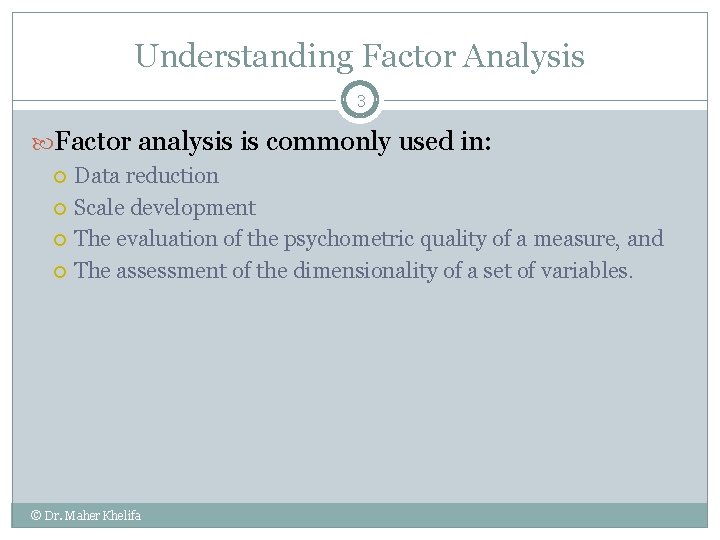 Understanding Factor Analysis

3

Factor analysis is commonly used in:

Data reduction

Scale development

The evaluation of the psychometric quality of a measure, and

The assessment of the dimensionality of a set of variables.

© Dr. Maher Khelifa